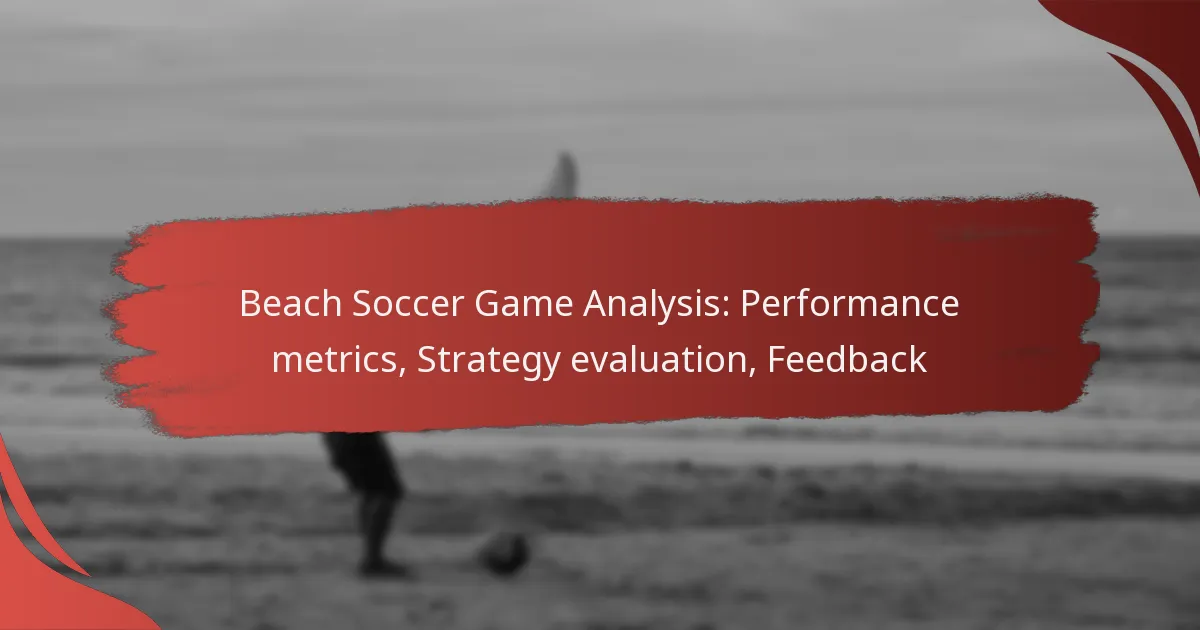 Beach Soccer Game Analysis: Performance metrics, Strategy evaluation, Feedback